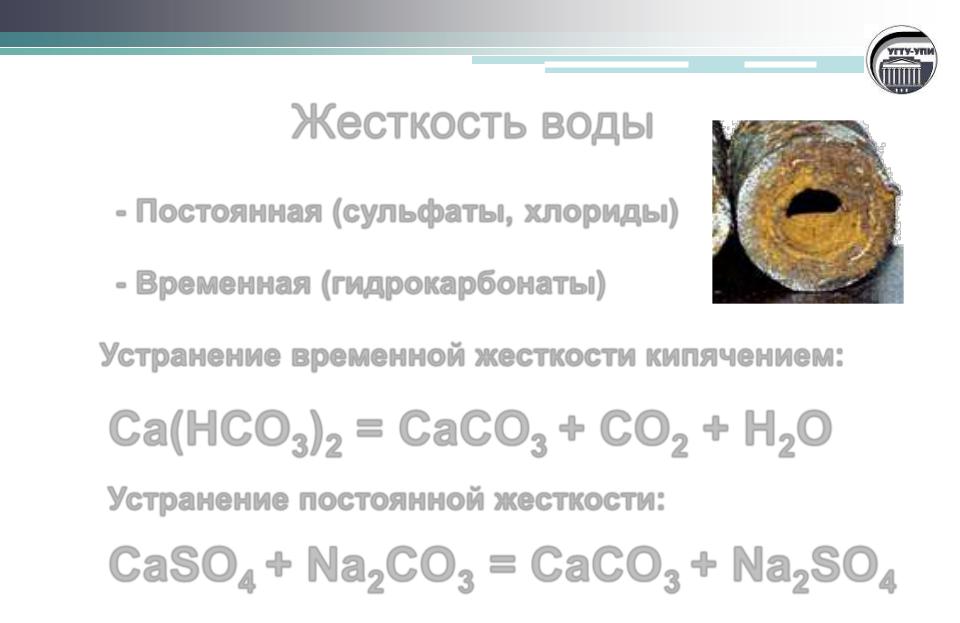 УГТУ-УПИ

Жесткость воды

- Постоянная (сульфаты, хлориды)

- Временная (гидрокарбонаты)

Устранение временной жесткости кипячением:

$Ca(HCO_3)_2 = CaCO_3 + CO_2 + H_2O$

Устранение постоянной жесткости:

$CaSO_4 + Na_2CO_3 = CaCO_3 + Na_2SO_4$